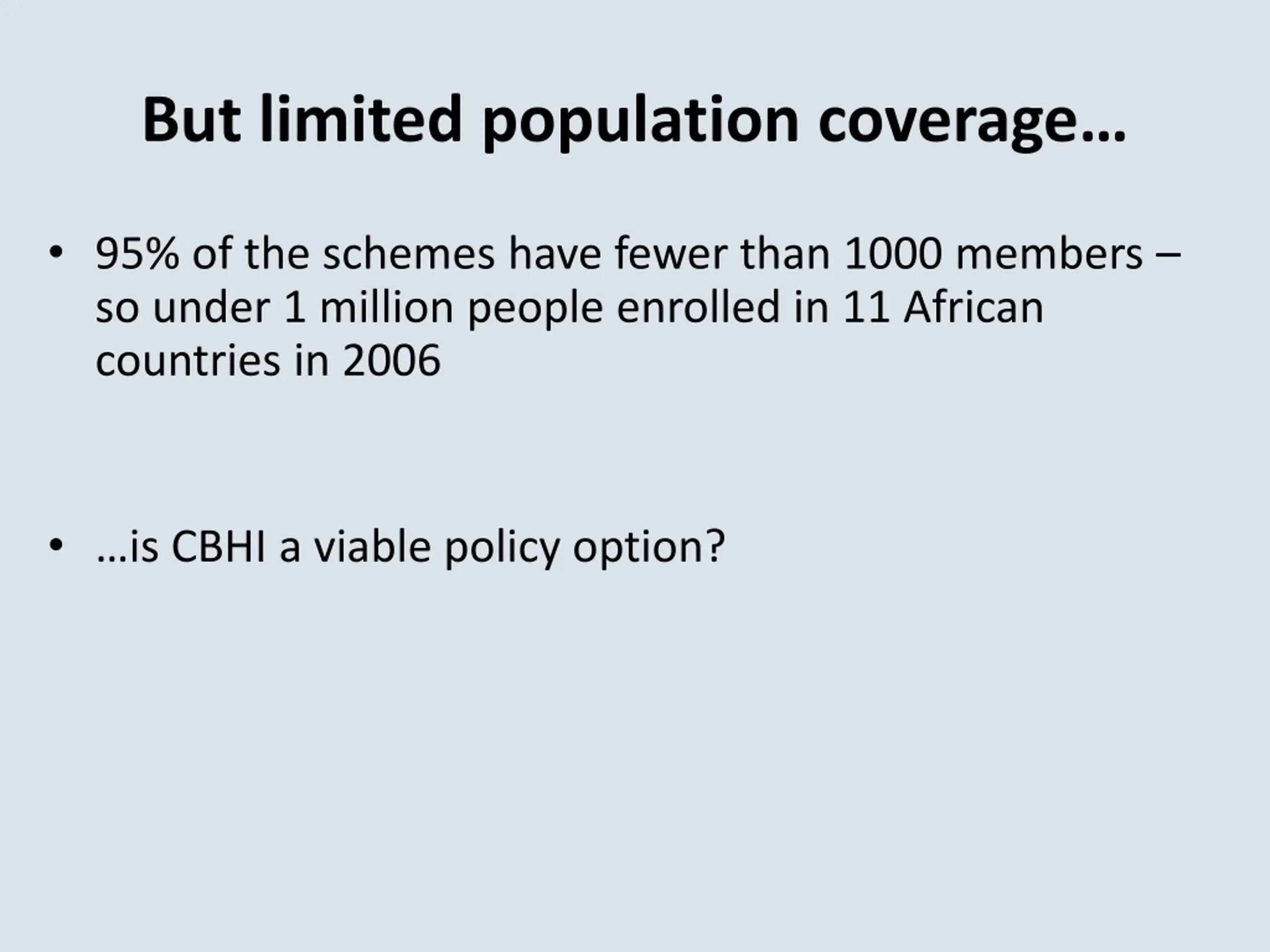 But limited population coverage…

• 95% of the schemes have fewer than 1000 members – so under 1 million people enrolled in 11 African countries in 2006

• …is CBHI a viable policy option?